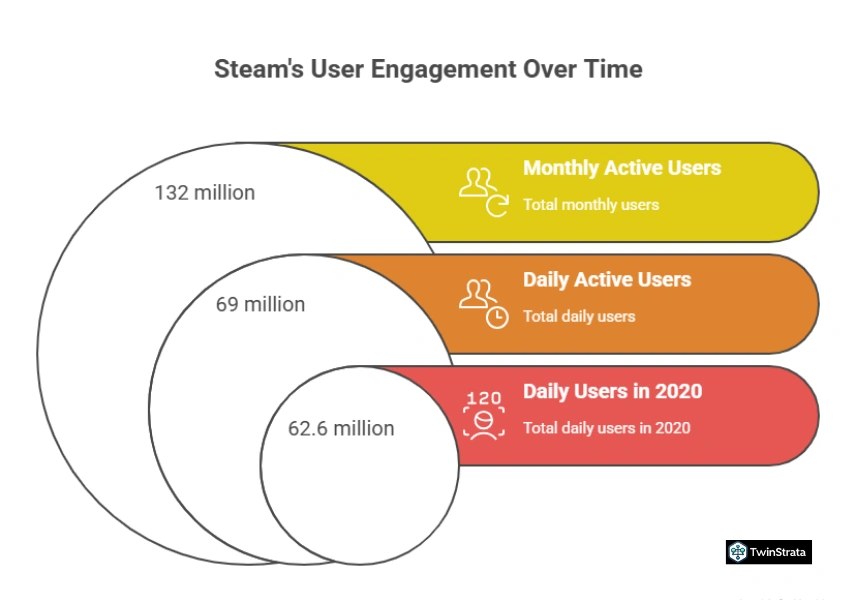 Steam's User Engagement Over Time

132 million

Monthly Active Users

Total monthly users

69 million

Daily Active Users

Total daily users

62.6 million

120

Daily Users in 2020

Total daily users in 2020

TwinStrata